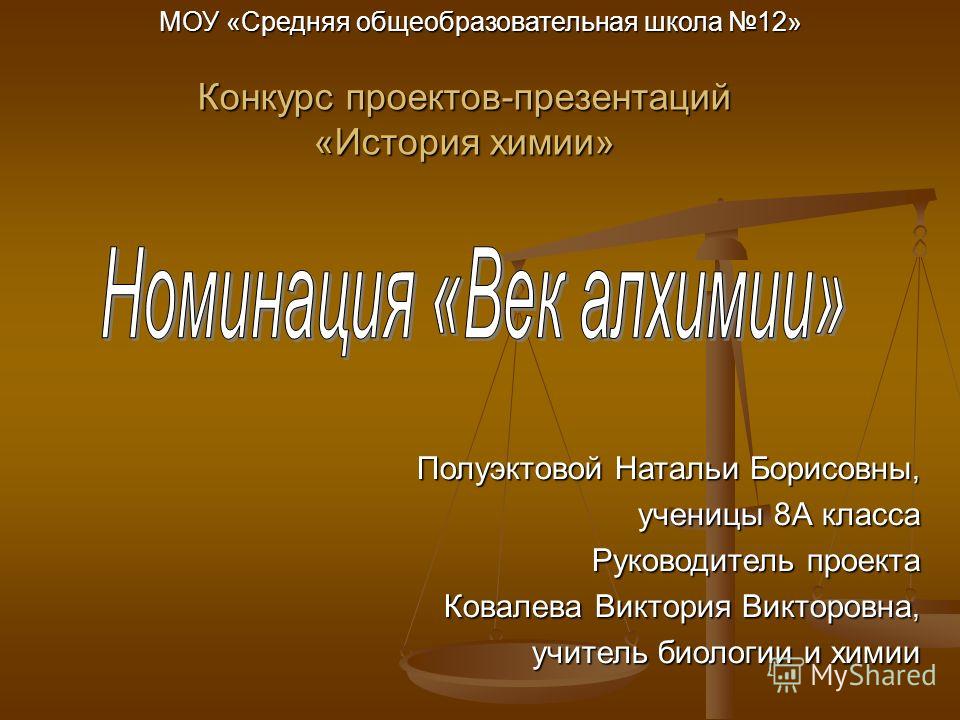 МОУ «Средняя общеобразовательная школа №12»

Конкурс проектов-презентаций «История химии»

Номинация «Век алхимии»

Полуэктовой Натальи Борисовны,
ученицы 8А класса
Руководитель проекта
Ковалева Виктория Викторовна,
учитель биологии и химии

MyShared